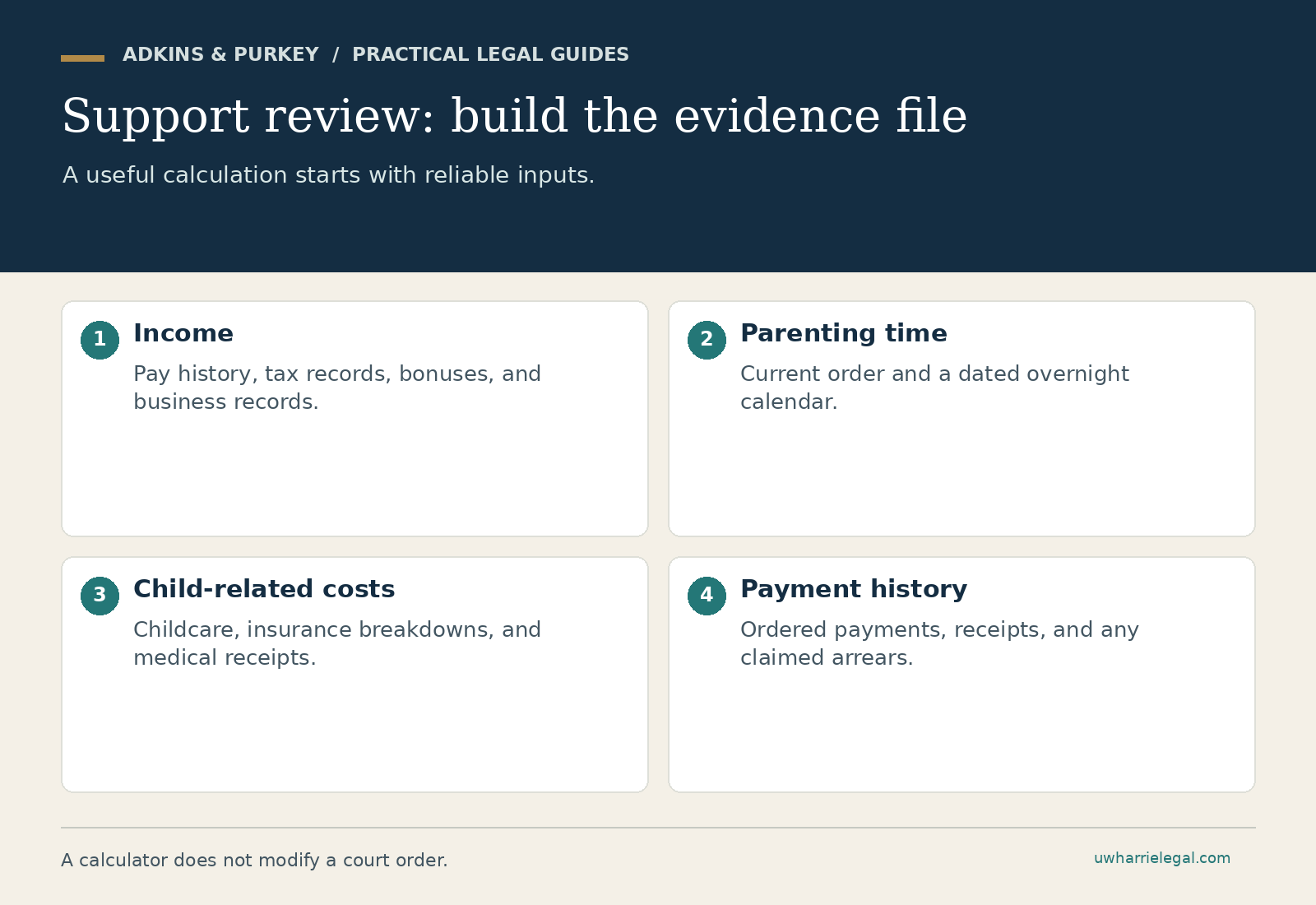 ADKINS & PURKEY / PRACTICAL LEGAL GUIDES

Support review: build the evidence file

A useful calculation starts with reliable inputs.

1 Income

Pay history, tax records, bonuses, and business records.

2 Parenting time

Current order and a dated overnight calendar.

3 Child-related costs

Childcare, insurance breakdowns, and medical receipts.

4 Payment history

Ordered payments, receipts, and any claimed arrears.

A calculator does not modify a court order.

uwharrielegal.com